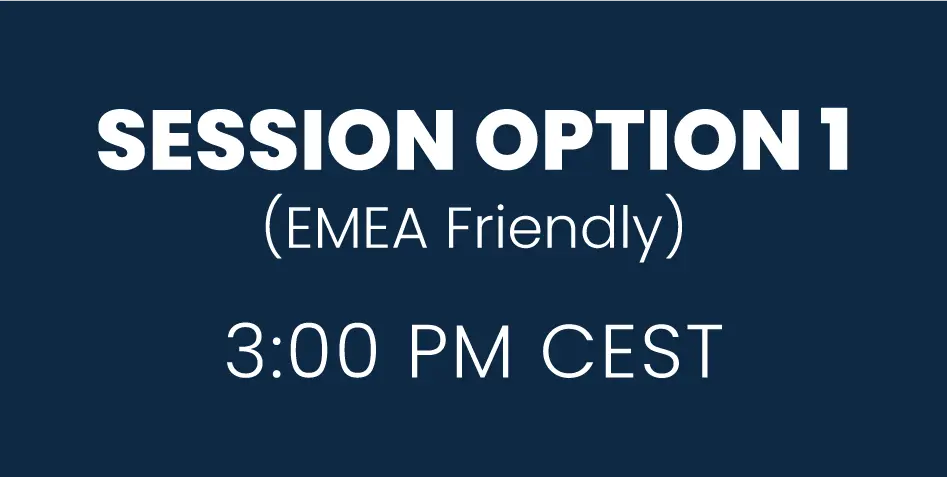 SESSION OPTION 1
(EMEA Friendly)

3:00 PM CEST